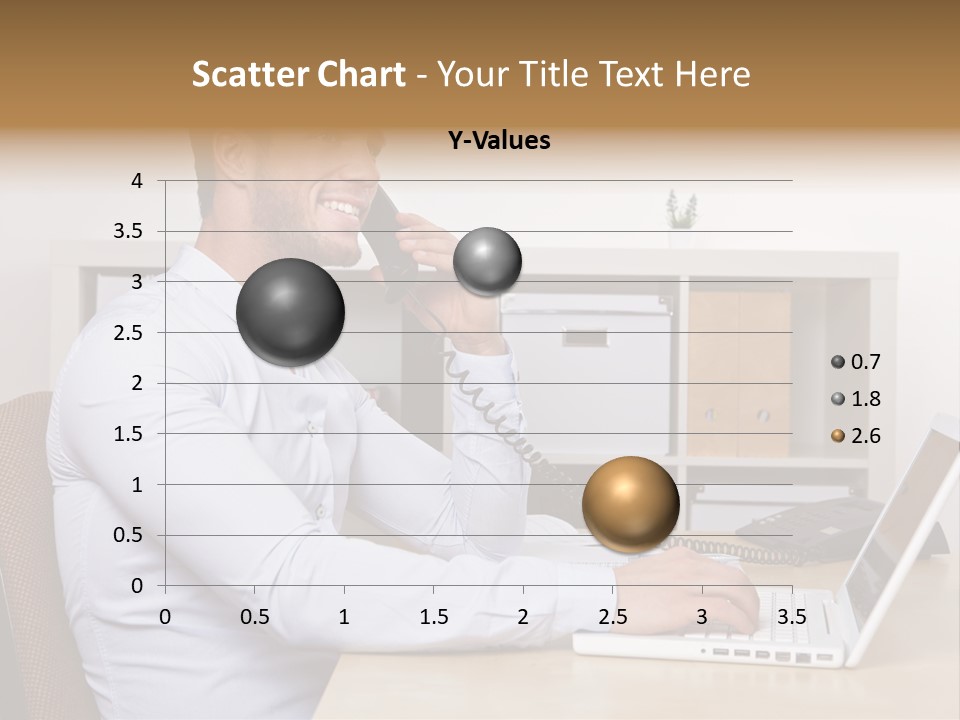 Scatter Chart - Your Title Text Here

Y-Values

4
3.5
3
2.5
2
1.5
1
0.5
0

0 0.5 1 1.5 2 2.5 3 3.5

0.7
1.8
2.6